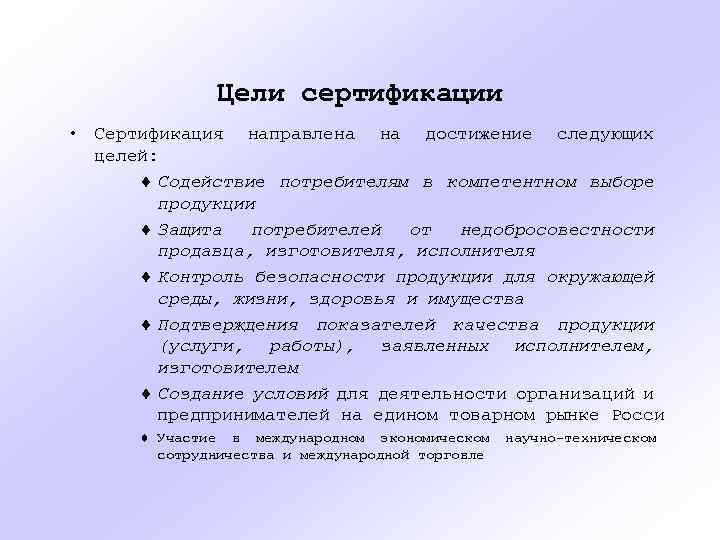 Цели сертификации

• Сертификация направлена на достижение следующих целей:

♦ Содействие потребителям в компетентном выборе продукции

♦ Защита потребителей от недобросовестности продавца, изготовителя, исполнителя

♦ Контроль безопасности продукции для окружающей среды, жизни, здоровья и имущества

♦ Подтверждения показателей качества продукции (услуги, работы), заявленных исполнителем, изготовителем

♦ Создание условий для деятельности организаций и предпринимателей на едином товарном рынке Росси

♦ Участие в международном экономическом научно-техническом сотрудничества и международной торговле